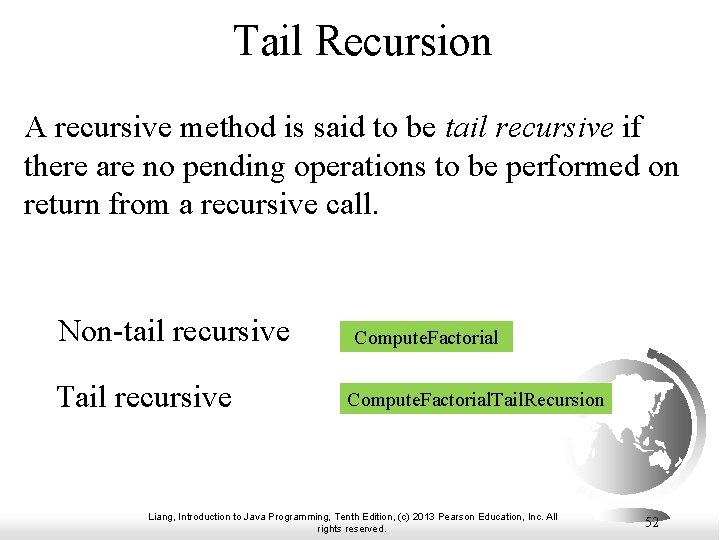 Tail Recursion

A recursive method is said to be tail recursive if there are no pending operations to be performed on return from a recursive call.

Non-tail recursive

ComputeFactorial

Tail recursive

ComputeFactorialTailRecursion

Liang, Introduction to Java Programming, Tenth Edition, (c) 2013 Pearson Education, Inc. All rights reserved.

52